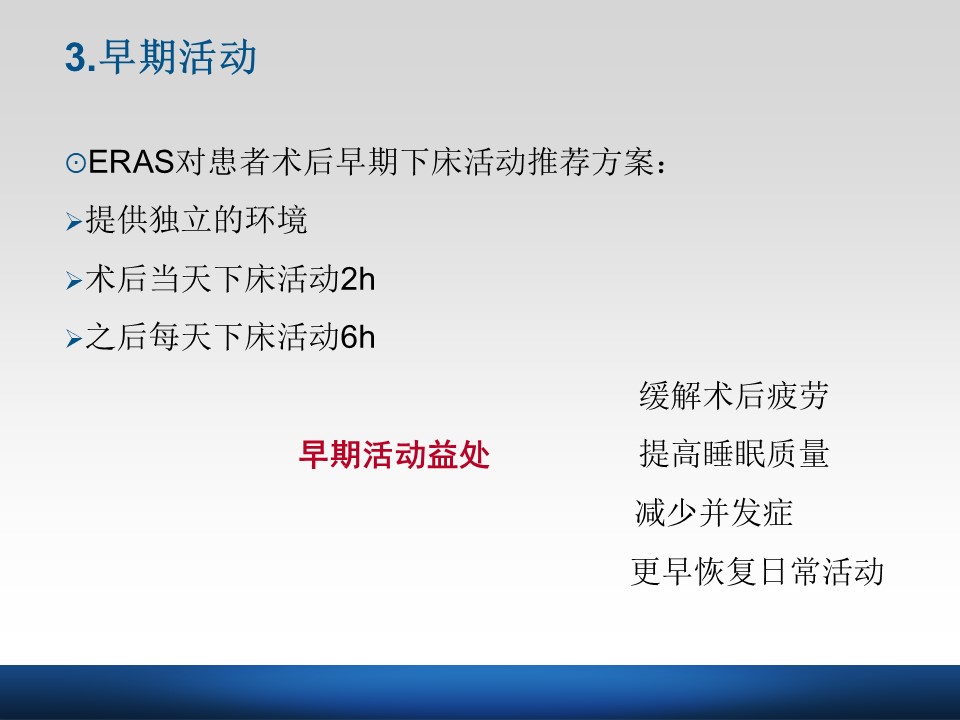 3.早期活动

⊙ERAS对患者术后早期下床活动推荐方案：

➢提供独立的环境

➢术后当天下床活动2h

➢之后每天下床活动6h

早期活动益处

缓解术后疲劳

提高睡眠质量

减少并发症

更早恢复日常活动